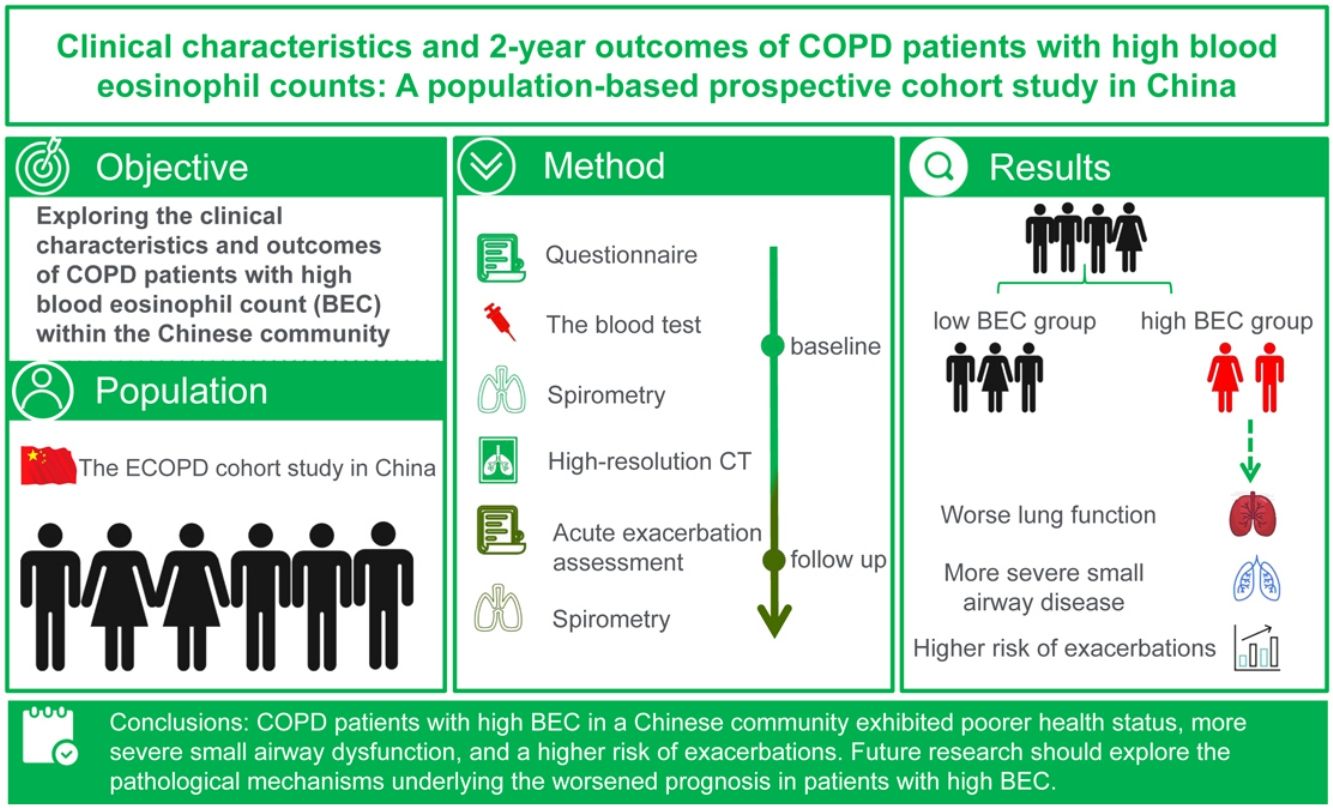 Clinical characteristics and 2-year outcomes of COPD patients with high blood eosinophil counts: A population-based prospective cohort study in China

Objective

Exploring the clinical characteristics and outcomes of COPD patients with high blood eosinophil count (BEC) within the Chinese community

Population

The ECOPD cohort study in China

Method

Questionnaire

The blood test

Spirometry

High-resolution CT

Acute exacerbation assessment

Spirometry

baseline

follow up

Results

low BEC group

high BEC group

Worse lung function

More severe small airway disease

Higher risk of exacerbations

Conclusions: COPD patients with high BEC in a Chinese community exhibited poorer health status, more severe small airway dysfunction, and a higher risk of exacerbations. Future research should explore the pathological mechanisms underlying the worsened prognosis in patients with high BEC.